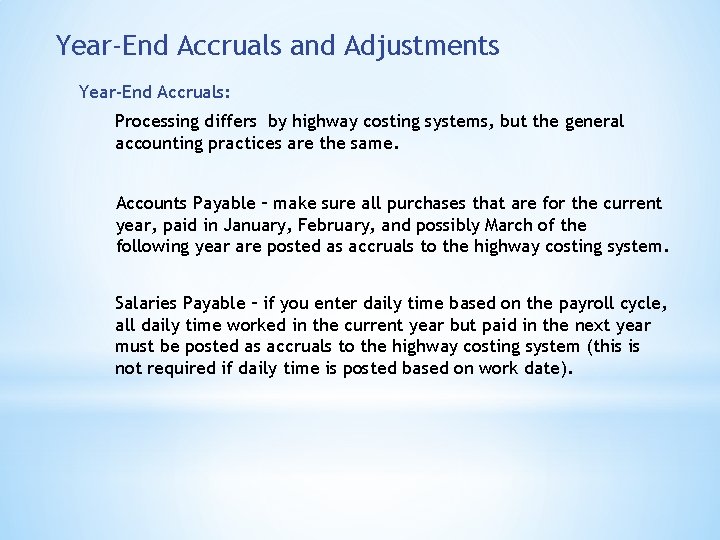 Year-End Accruals and Adjustments

Year-End Accruals:

Processing differs by highway costing systems, but the general accounting practices are the same.

Accounts Payable – make sure all purchases that are for the current year, paid in January, February, and possibly March of the following year are posted as accruals to the highway costing system.

Salaries Payable – if you enter daily time based on the payroll cycle, all daily time worked in the current year but paid in the next year must be posted as accruals to the highway costing system (this is not required if daily time is posted based on work date).